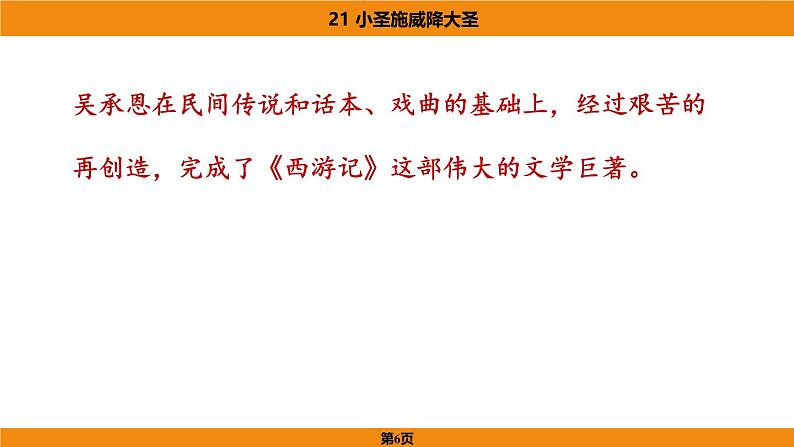 21 小圣施威降大圣

吴承恩在民间传说和话本、戏曲的基础上，经过艰苦的再创造，完成了《西游记》这部伟大的文学巨著。

第6页